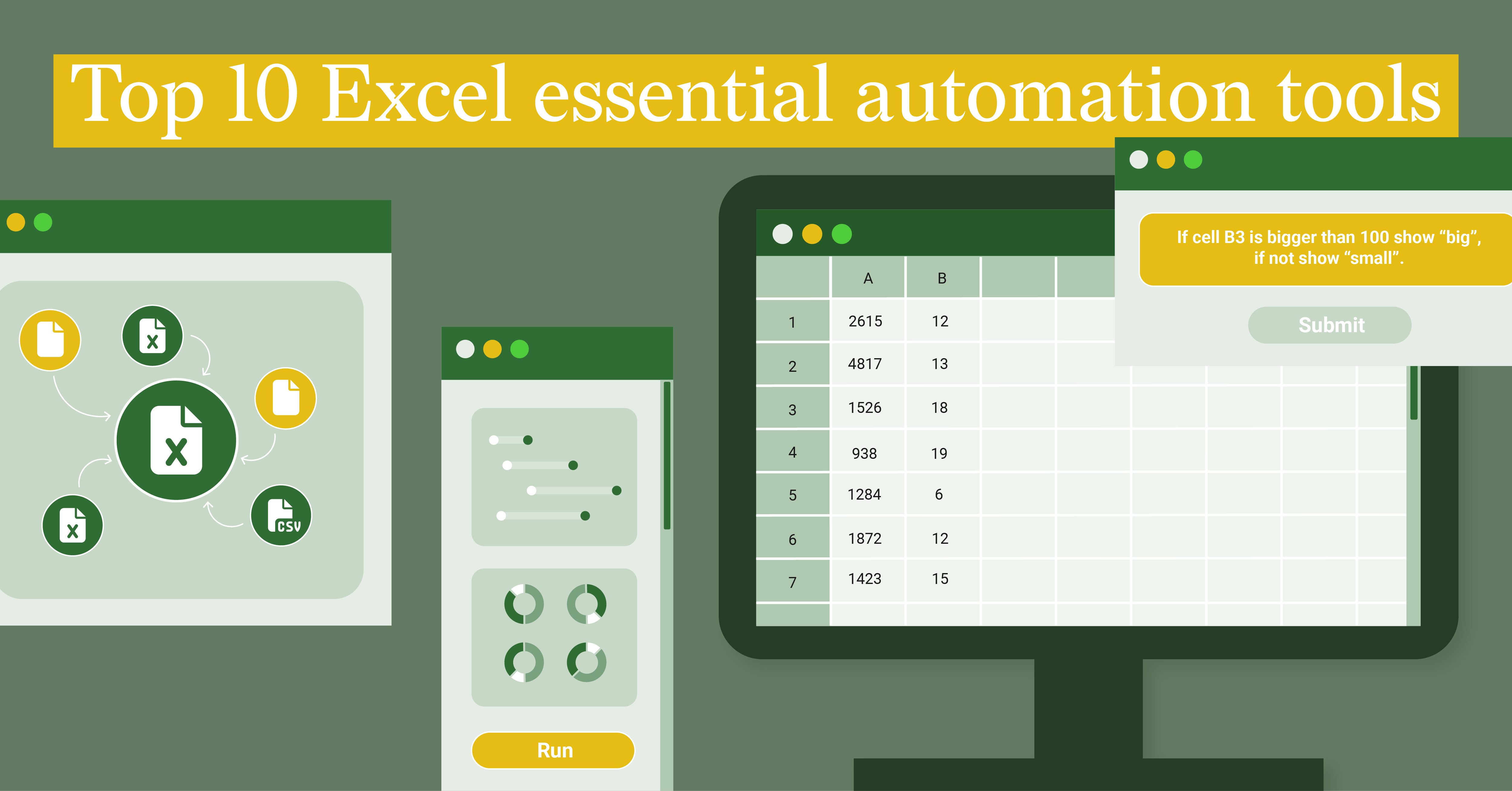 Top 10 Excel essential automation tools

X

X

X

CSV

Run

| | A | B |
|---|---|---|
| 1 | 2615 | 12 |
| 2 | 4817 | 13 |
| 3 | 1526 | 18 |
| 4 | 938 | 19 |
| 5 | 1284 | 6 |
| 6 | 1872 | 12 |
| 7 | 1423 | 15 |

If cell B3 is bigger than 100 show “big”, if not show “small”.

Submit